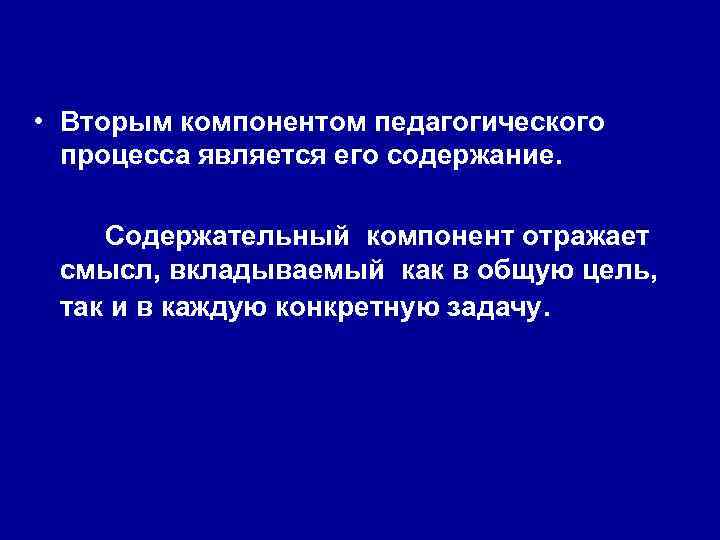 • Вторым компонентом педагогического процесса является его содержание.

Содержательный компонент отражает смысл, вкладываемый как в общую цель, так и в каждую конкретную задачу.